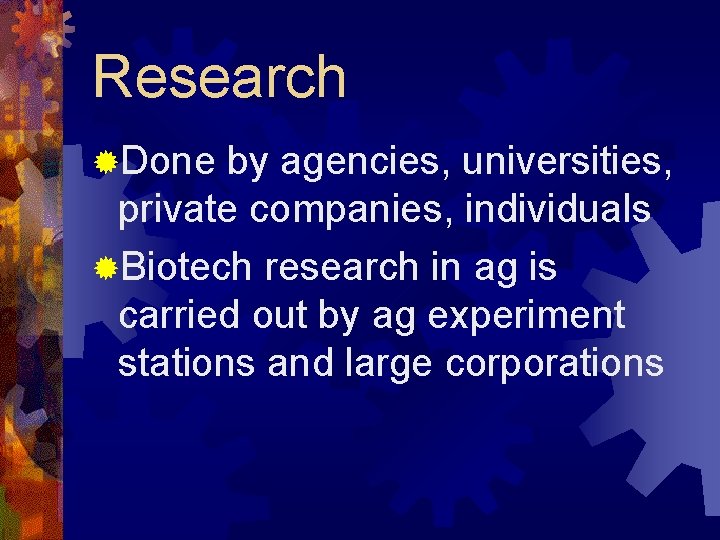 Research

Done by agencies, universities, private companies, individuals

Biotech research in ag is carried out by ag experiment stations and large corporations